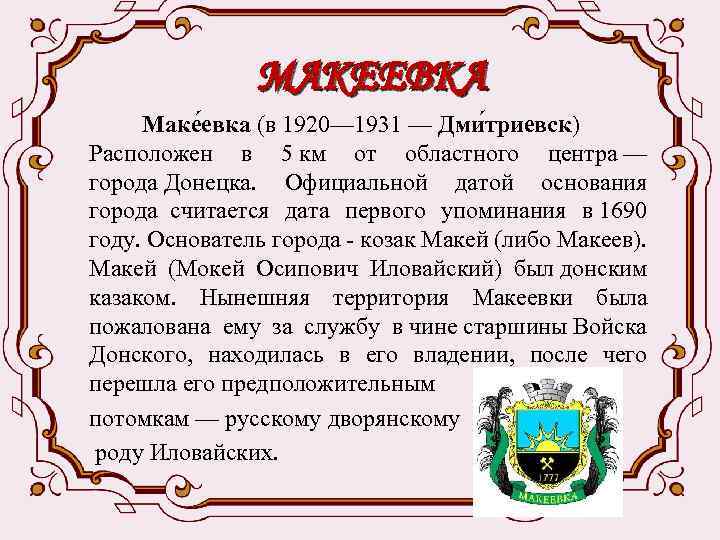 МАКЕЕВКА

Маке́евка (в 1920—1931 — Дми́триевск) Расположен в 5 км от областного центра — города Донецка. Официальной датой основания города считается дата первого упоминания в 1690 году. Основатель города - козак Макей (либо Макеев). Макей (Мокей Осипович Иловайский) был донским казаком. Нынешняя территория Макеевки была пожалована ему за службу в чине старшины Войска Донского, находилась в его владении, после чего перешла его предположительным потомкам — русскому дворянскому роду Иловайских.

1777
МАКЕЕВКА